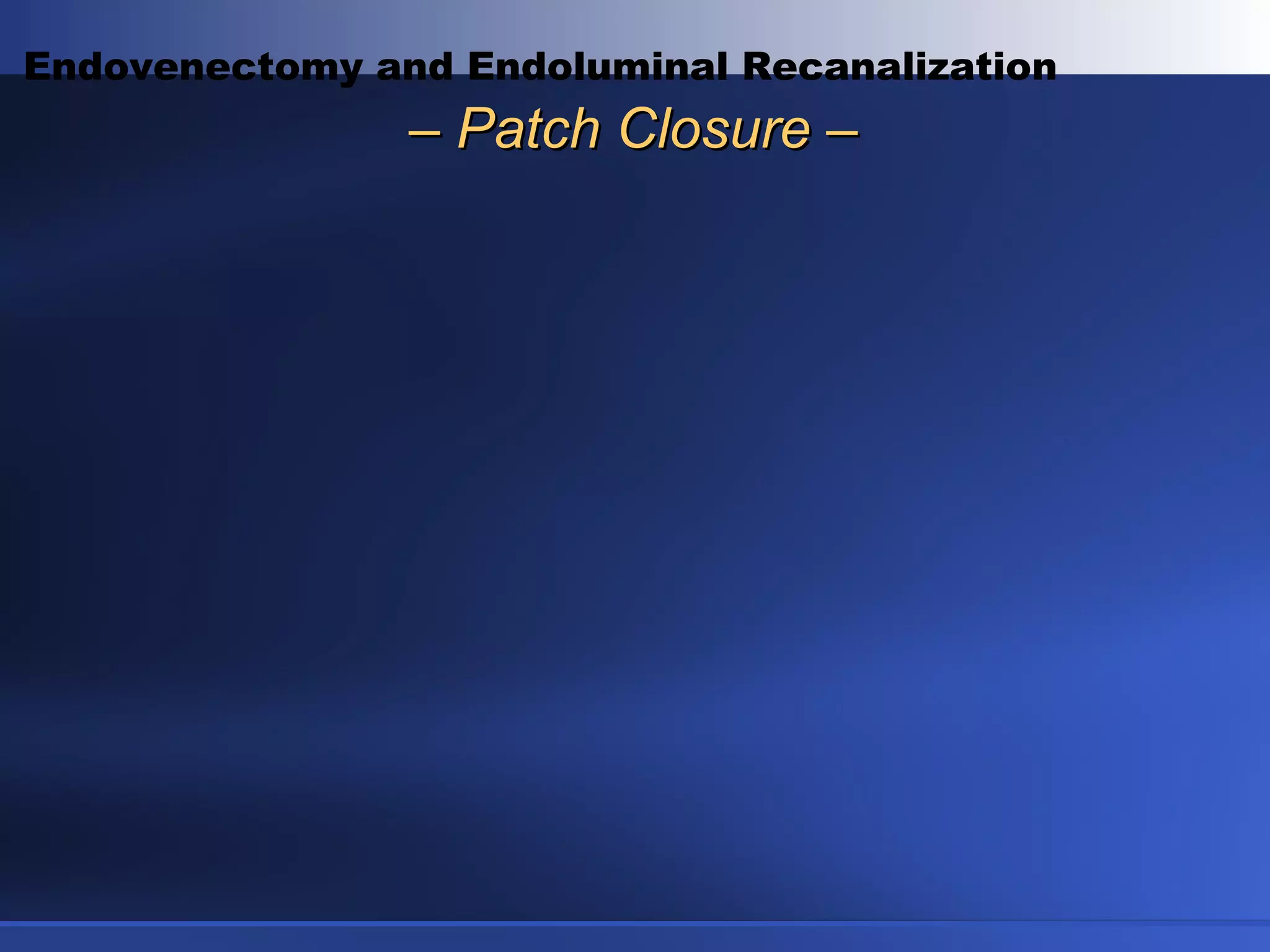 Endovenectomy and Endoluminal Recanalization

– Patch Closure –